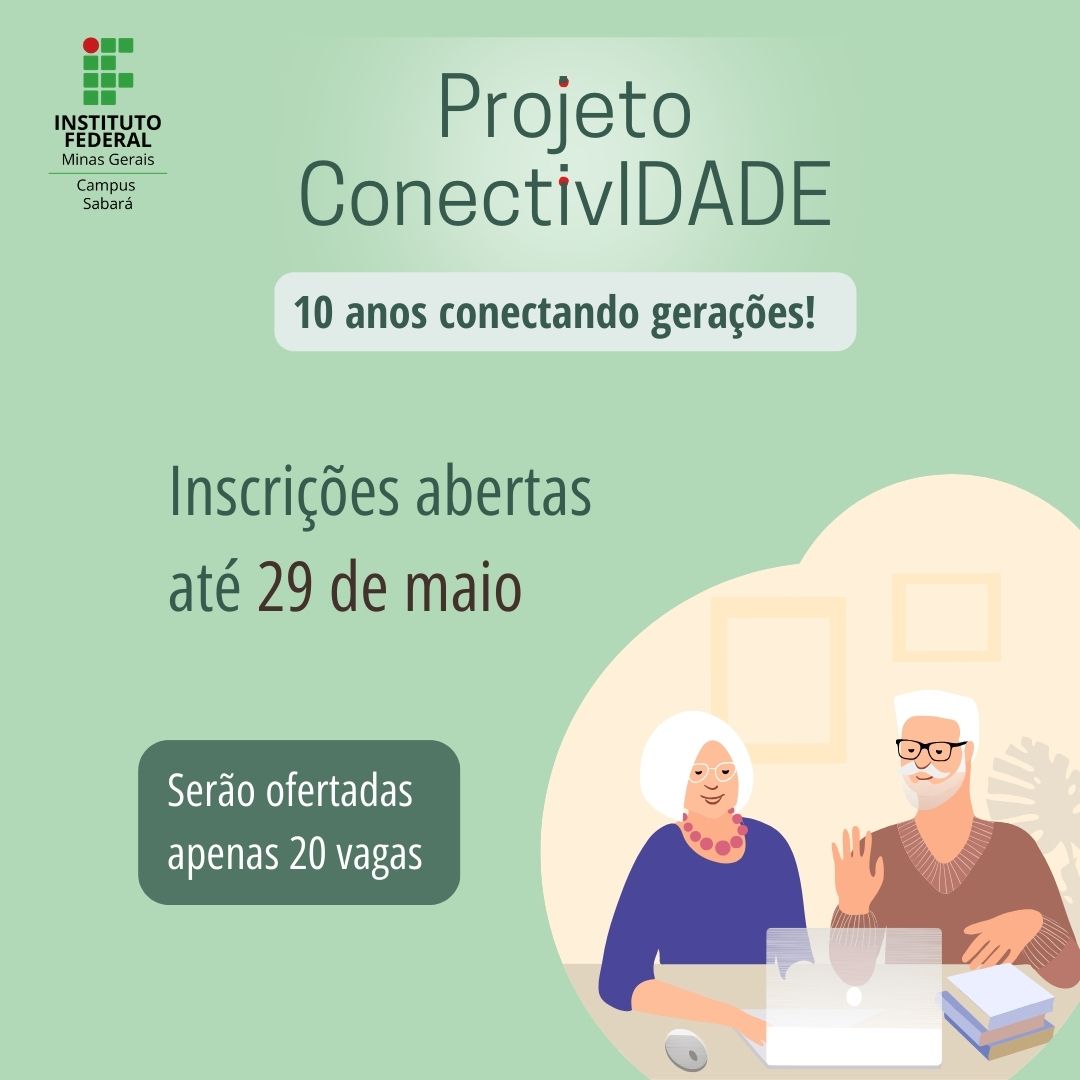 INSTITUTO FEDERAL
Minas Gerais
Campus Sabará

Projeto ConectivIDADE

10 anos conectando gerações!

Inscrições abertas até 29 de maio

Serão ofertadas apenas 20 vagas